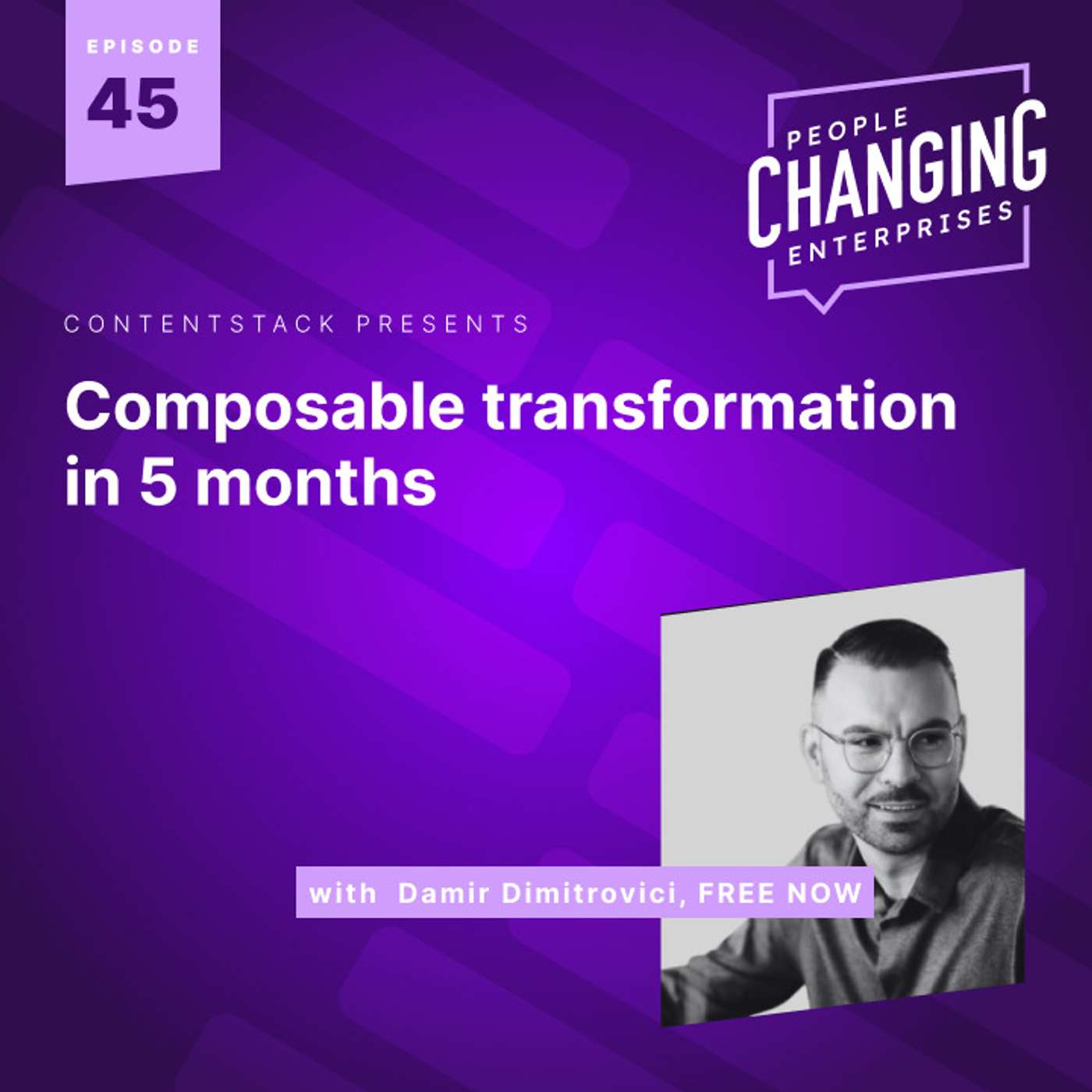 EPISODE
45

PEOPLE
CHANGING
ENTERPRISES

CONTENTSTACK PRESENTS

Composable transformation in 5 months

with Damir Dimitrovici, FREE NOW